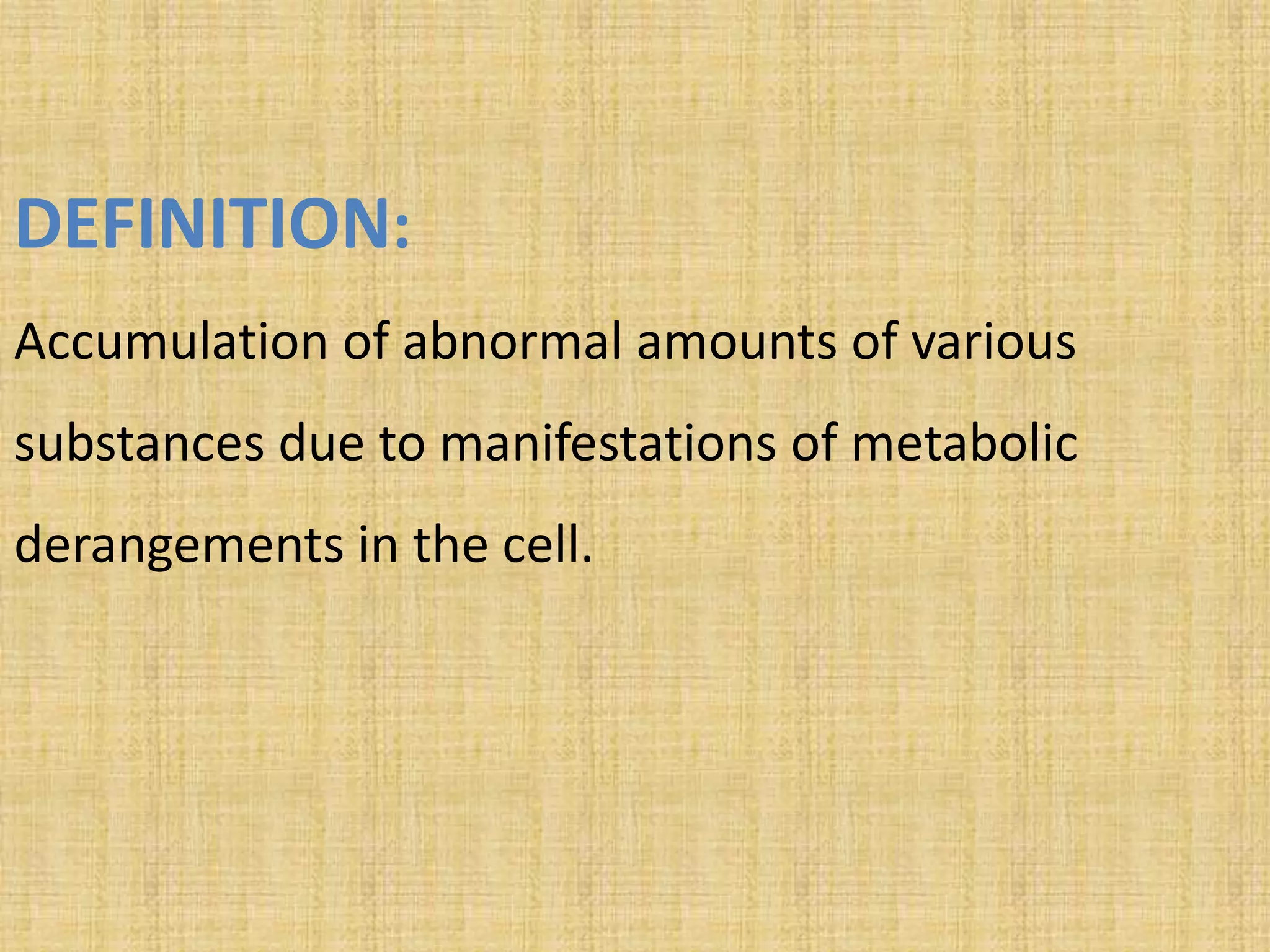 DEFINITION:

Accumulation of abnormal amounts of various substances due to manifestations of metabolic derangements in the cell.